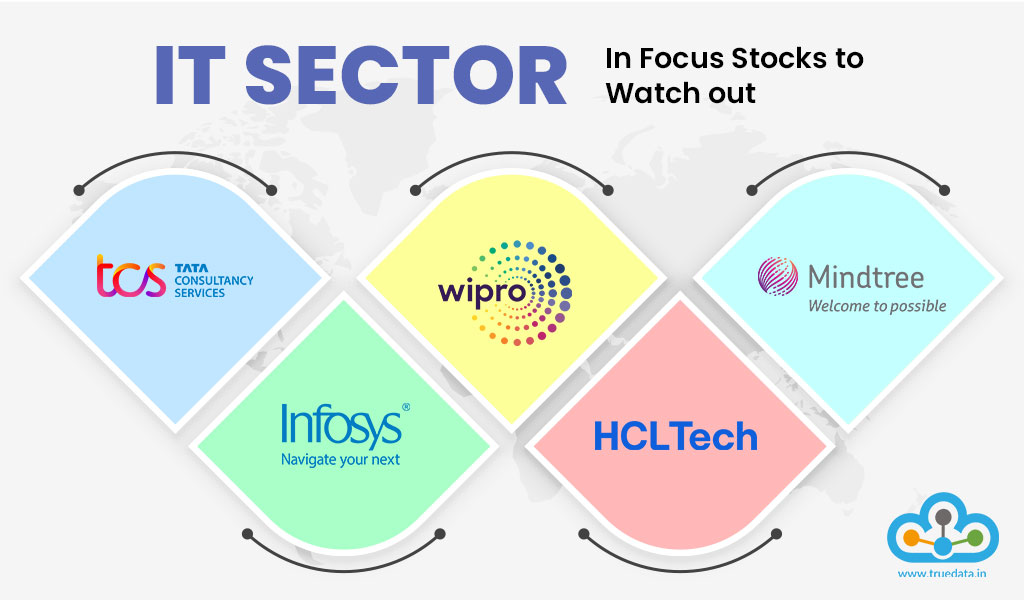 IT SECTOR

In Focus Stocks to Watch out

tcs TATA CONSULTANCY SERVICES

wipro

Mindtree
Welcome to possible

Infosys®
Navigate your next

HCLTech

www.truedata.in